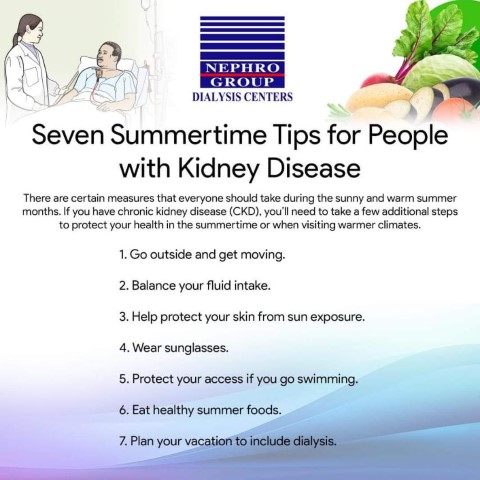 NEPHRO GROUP
DIALYSIS CENTERS

Seven Summertime Tips for People with Kidney Disease

There are certain measures that everyone should take during the sunny and warm summer months. If you have chronic kidney disease (CKD), you'll need to take a few additional steps to protect your health in the summertime or when visiting warmer climates.

1. Go outside and get moving.

2. Balance your fluid intake.

3. Help protect your skin from sun exposure.

4. Wear sunglasses.

5. Protect your access if you go swimming.

6. Eat healthy summer foods.

7. Plan your vacation to include dialysis.